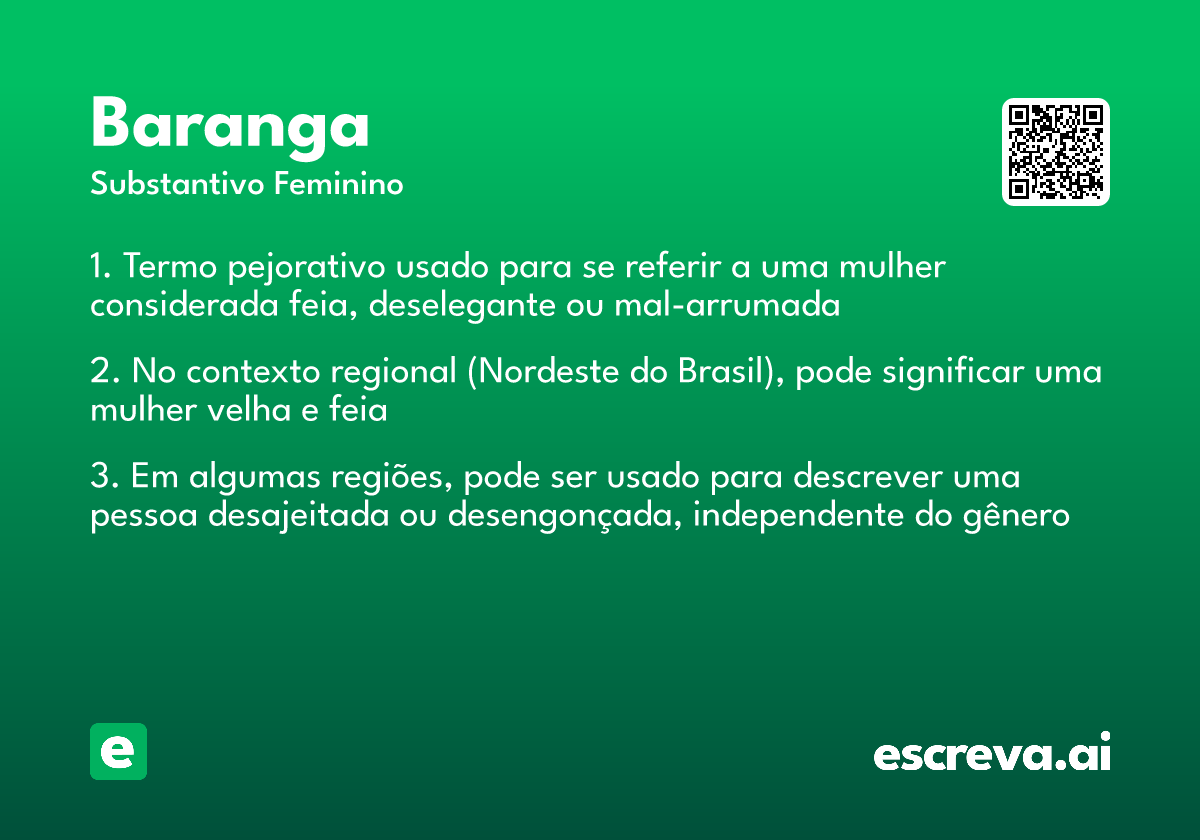 Baranga
Substantivo Feminino

1. Termo pejorativo usado para se referir a uma mulher considerada feia, deselegante ou mal-arrumada

2. No contexto regional (Nordeste do Brasil), pode significar uma mulher velha e feia

3. Em algumas regiões, pode ser usado para descrever uma pessoa desajeitada ou desengonçada, independente do gênero

e

escreva.ai